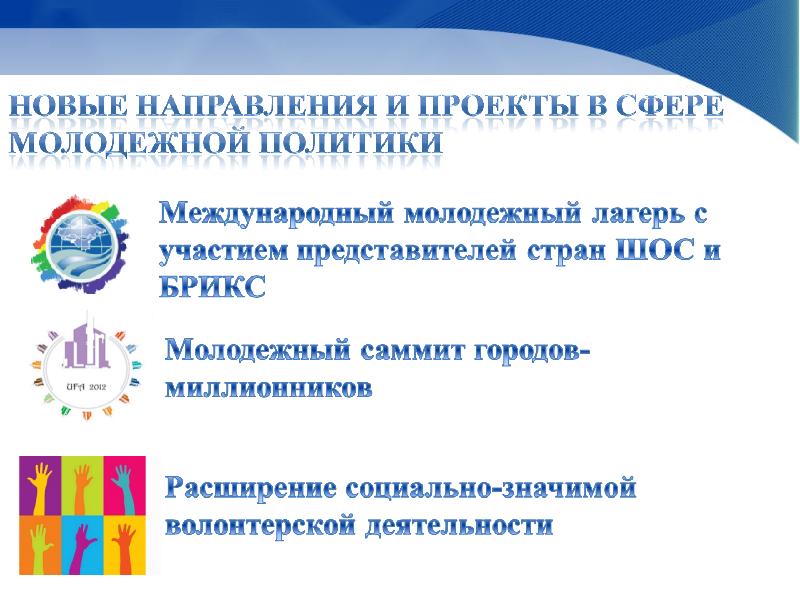 НОВЫЕ НАПРАВЛЕНИЯ И ПРОЕКТЫ В СФЕРЕ МОЛОДЕЖНОЙ ПОЛИТИКИ

Международный молодежный лагерь с участием представителей стран ШОС и БРИКС

УФА 2012

Молодежный саммит городов-миллионников

Расширение социально-значимой волонтерской деятельности